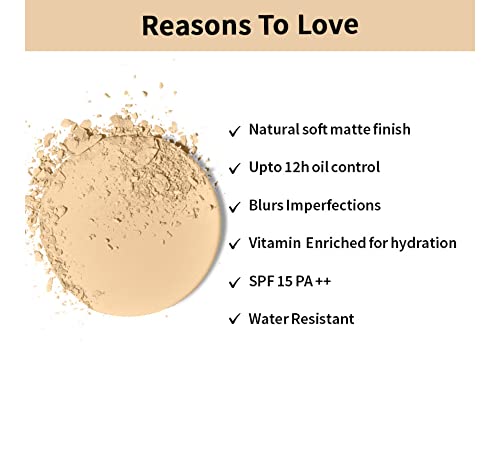 Reasons To Love

✓ Natural soft matte finish

✓ Upto 12h oil control

✓ Blurs Imperfections

✓ Vitamin Enriched for hydration

✓ SPF 15 PA ++

✓ Water Resistant